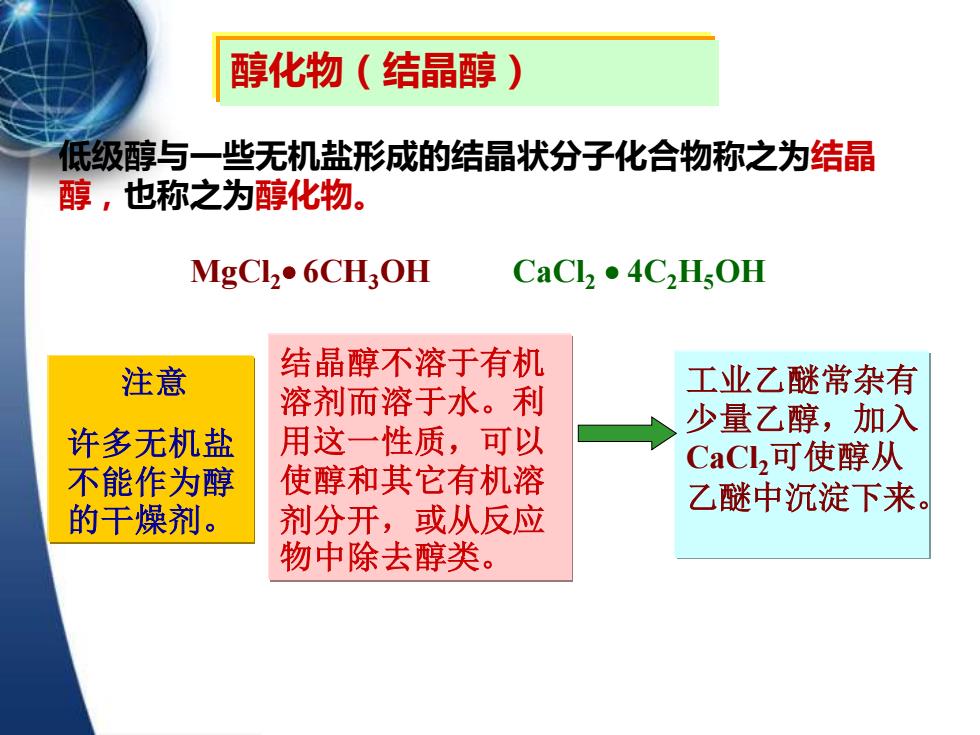 醇化物（结晶醇）

低级醇与一些无机盐形成的结晶状分子化合物称之为结晶醇，也称之为醇化物。

$MgCl_2 \bullet 6CH_3OH$ $CaCl_2 \bullet 4C_2H_5OH$

注意

许多无机盐不能作为醇的干燥剂。

结晶醇不溶于有机溶剂而溶于水。利用这一性质，可以使醇和其它有机溶剂分开，或从反应物中除去醇类。

工业乙醚常杂有少量乙醇，加入$CaCl_2$可使醇从乙醚中沉淀下来。